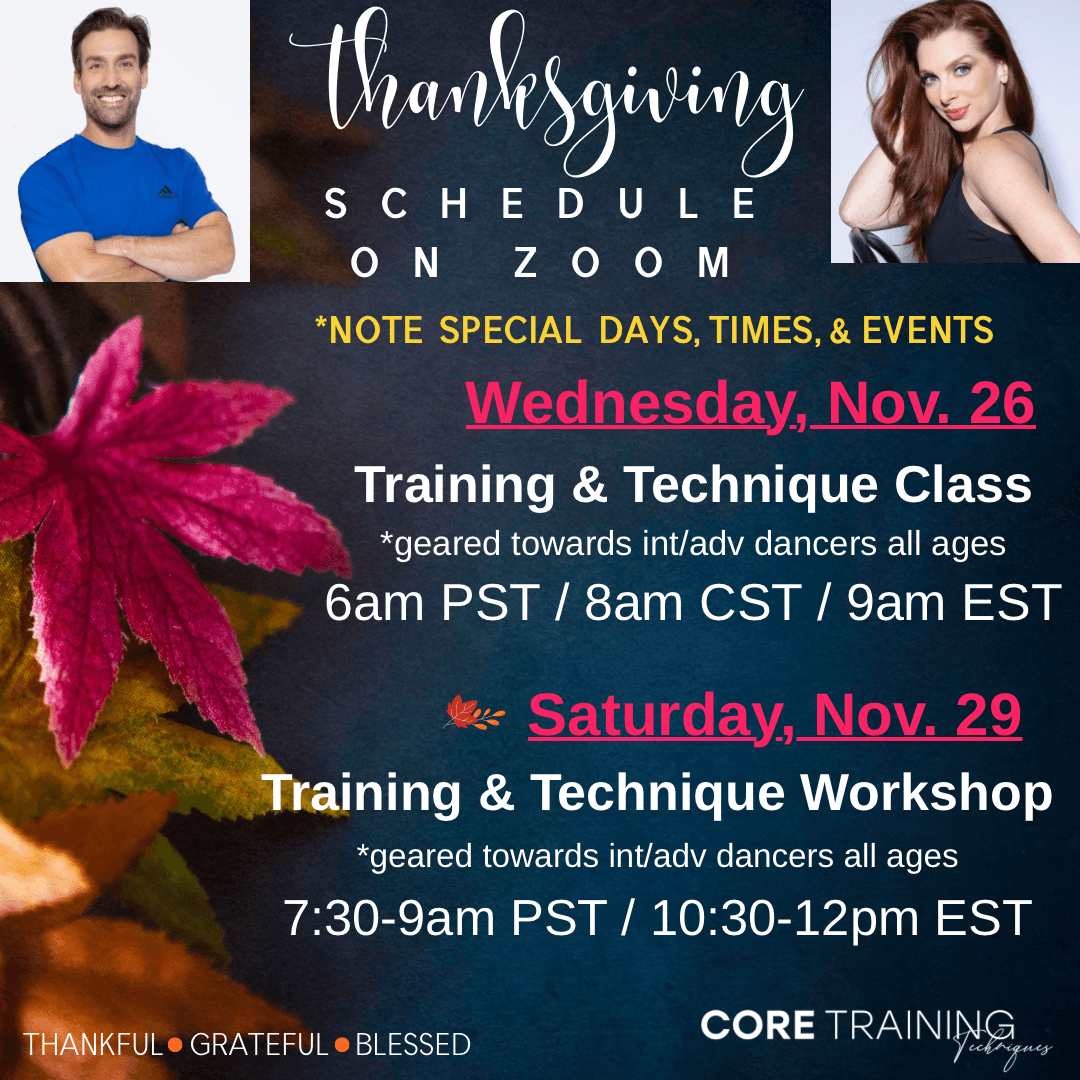 thanksgiving
SCHEDULE
ON ZOOM

*NOTE SPECIAL DAYS, TIMES, & EVENTS

Wednesday, Nov. 26

Training & Technique Class
*geared towards int/adv dancers all ages
6am PST / 8am CST / 9am EST

Saturday, Nov. 29

Training & Technique Workshop
*geared towards int/adv dancers all ages
7:30-9am PST / 10:30-12pm EST

THANKFUL • GRATEFUL • BLESSED

CORE TRAINING Techniques